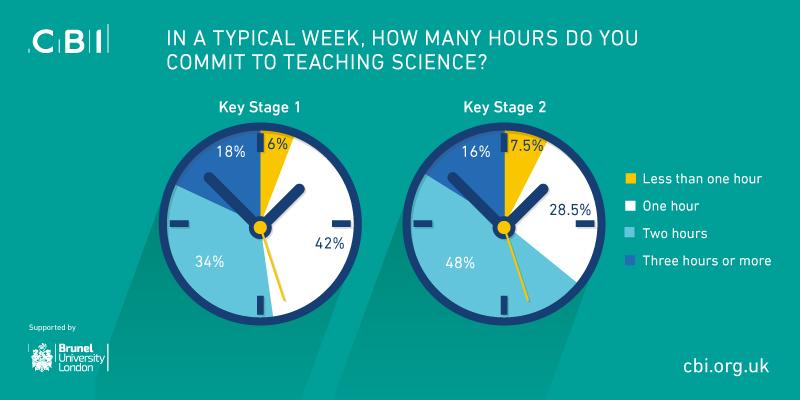 CBI

IN A TYPICAL WEEK, HOW MANY HOURS DO YOU COMMIT TO TEACHING SCIENCE?

Key Stage 1

18%
6%
42%
34%

Key Stage 2

16%
7.5%
28.5%
48%

Less than one hour
One hour
Two hours
Three hours or more

Supported by

Brunel University London

cbi.org.uk